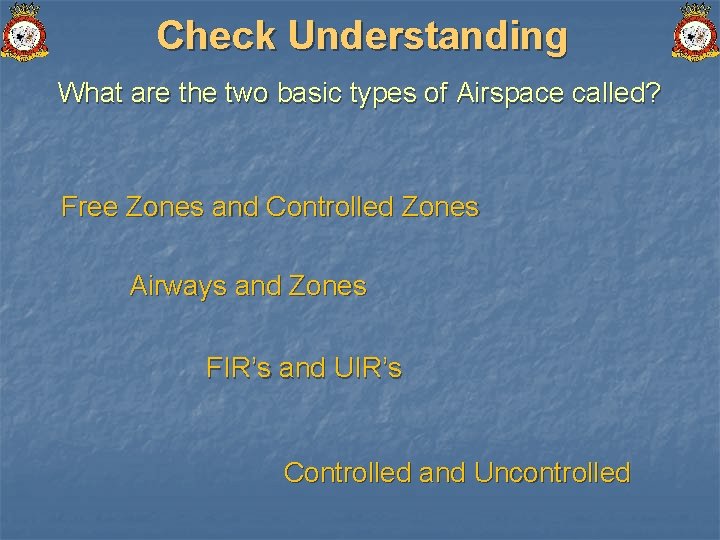 Check Understanding

What are the two basic types of Airspace called?

Free Zones and Controlled Zones

Airways and Zones

FIR's and UIR's

Controlled and Uncontrolled